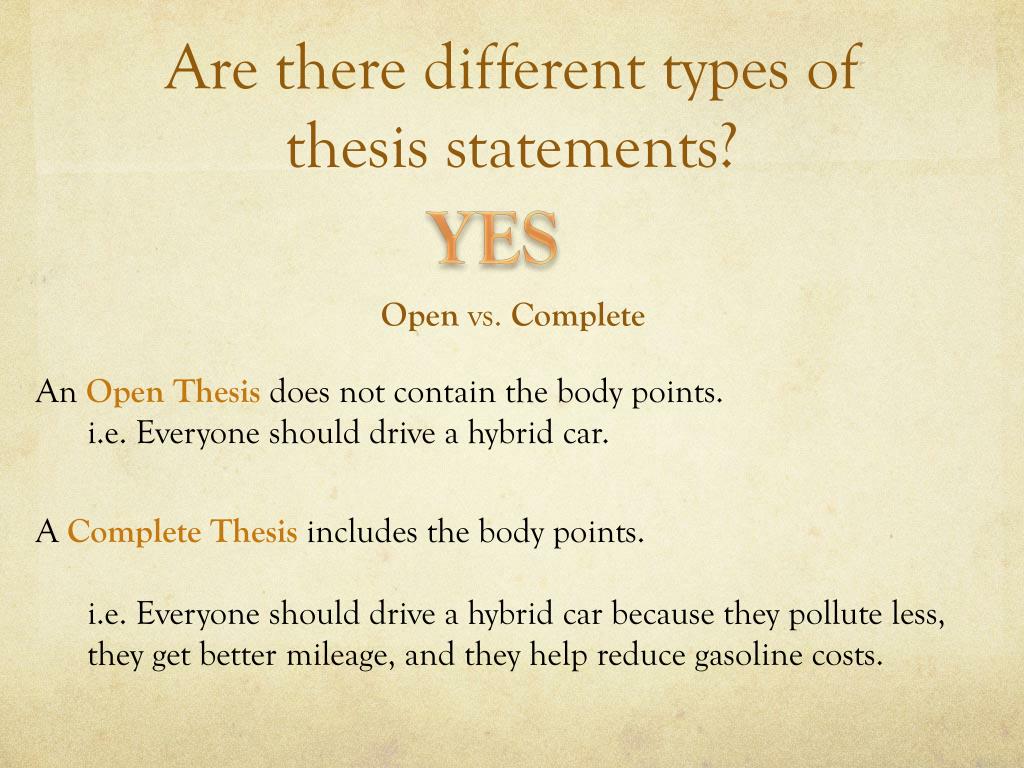 Are there different types of thesis statements?

YES

Open vs. Complete

An Open Thesis does not contain the body points.
i.e. Everyone should drive a hybrid car.

A Complete Thesis includes the body points.

i.e. Everyone should drive a hybrid car because they pollute less, they get better mileage, and they help reduce gasoline costs.